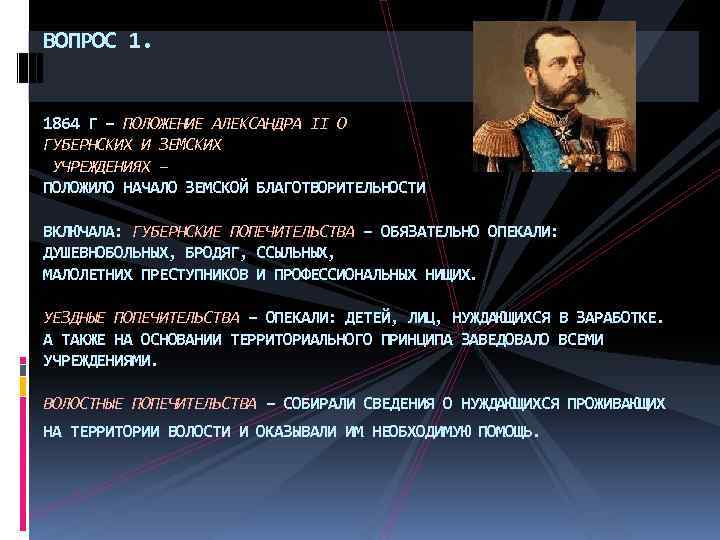 ВОПРОС 1.

1864 Г – ПОЛОЖЕНИЕ АЛЕКСАНДРА II О ГУБЕРНСКИХ И ЗЕМСКИХ УЧРЕЖДЕНИЯХ – ПОЛОЖИЛО НАЧАЛО ЗЕМСКОЙ БЛАГОТВОРИТЕЛЬНОСТИ

ВКЛЮЧАЛА: ГУБЕРНСКИЕ ПОПЕЧИТЕЛЬСТВА – ОБЯЗАТЕЛЬНО ОПЕКАЛИ: ДУШЕВНОБОЛЬНЫХ, БРОДЯГ, ССЫЛЬНЫХ, МАЛОЛЕТНИХ ПРЕСТУПНИКОВ И ПРОФЕССИОНАЛЬНЫХ НИЩИХ.

УЕЗДНЫЕ ПОПЕЧИТЕЛЬСТВА – ОПЕКАЛИ: ДЕТЕЙ, ЛИЦ, НУЖДАЮЩИХСЯ В ЗАРАБОТКЕ. А ТАКЖЕ НА ОСНОВАНИИ ТЕРРИТОРИАЛЬНОГО ПРИНЦИПА ЗАВЕДОВАЛО ВСЕМИ УЧРЕЖДЕНИЯМИ.

ВОЛОСТНЫЕ ПОПЕЧИТЕЛЬСТВА – СОБИРАЛИ СВЕДЕНИЯ О НУЖДАЮЩИХСЯ ПРОЖИВАЮЩИХ НА ТЕРРИТОРИИ ВОЛОСТИ И ОКАЗЫВАЛИ ИМ НЕОБХОДИМУЮ ПОМОЩЬ.